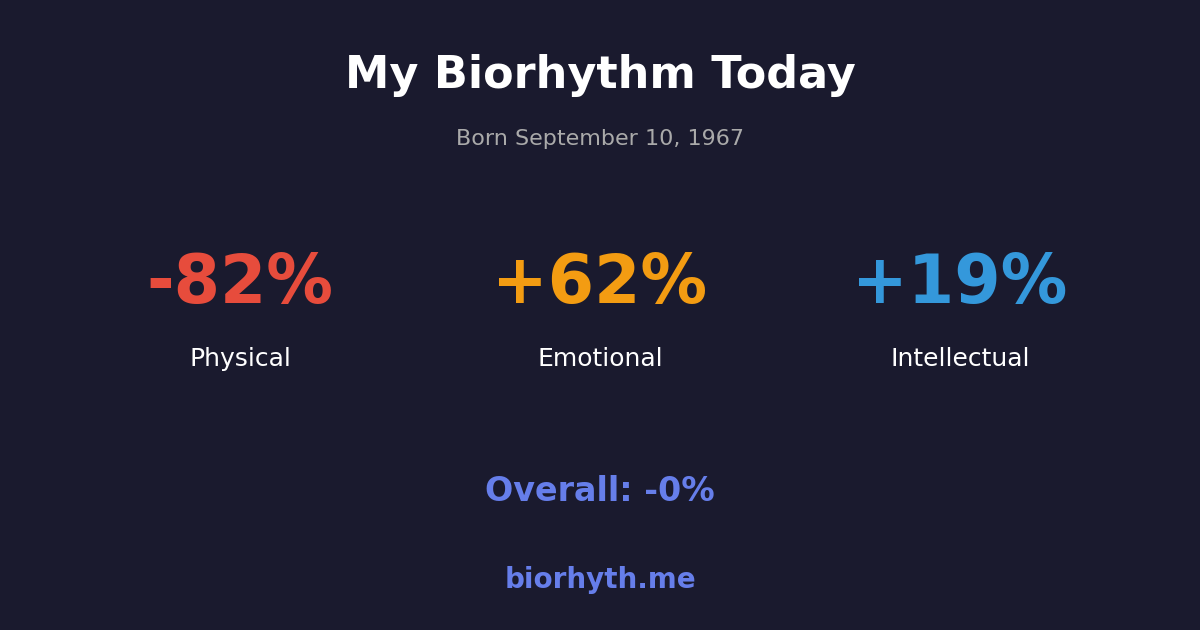 My Biorhythm Today

Born September 10, 1967

-82%
Physical

+62%
Emotional

+19%
Intellectual

Overall: -0%

biorhyth.me